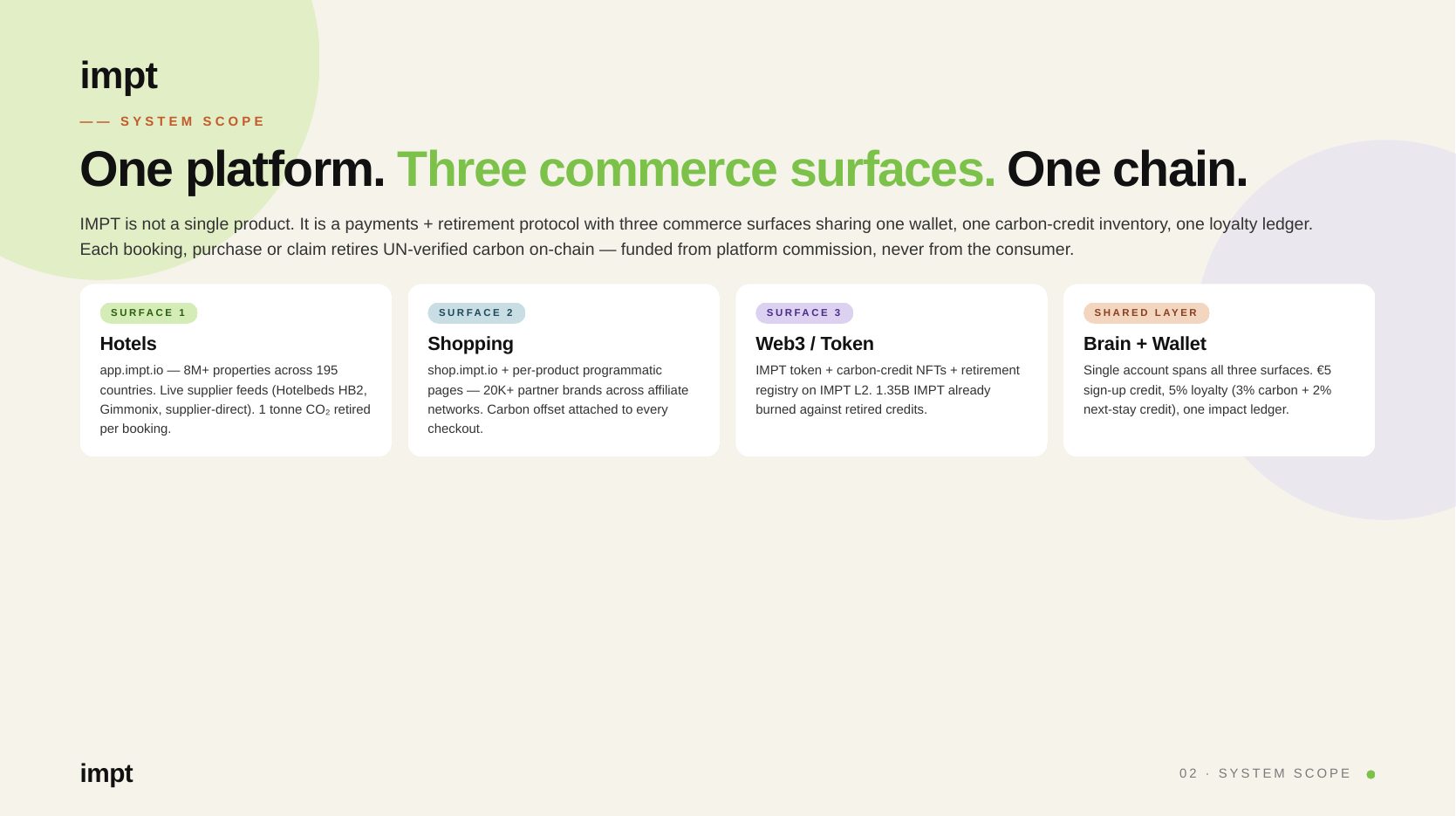 impt

—— SYSTEM SCOPE

One platform. Three commerce surfaces. One chain.

IMPT is not a single product. It is a payments + retirement protocol with three commerce surfaces sharing one wallet, one carbon-credit inventory, one loyalty ledger. Each booking, purchase or claim retires UN-verified carbon on-chain — funded from platform commission, never from the consumer.

SURFACE 1

Hotels

app.impt.io — 8M+ properties across 195 countries. Live supplier feeds (Hotelbeds HB2, Gimmonix, supplier-direct). 1 tonne $CO_2$ retired per booking.

SURFACE 2

Shopping

shop.impt.io + per-product programmatic pages — 20K+ partner brands across affiliate networks. Carbon offset attached to every checkout.

SURFACE 3

Web3 / Token

IMPT token + carbon-credit NFTs + retirement registry on IMPT L2. 1.35B IMPT already burned against retired credits.

SHARED LAYER

Brain + Wallet

Single account spans all three surfaces. €5 sign-up credit, 5% loyalty (3% carbon + 2% next-stay credit), one impact ledger.

impt

02 · SYSTEM SCOPE